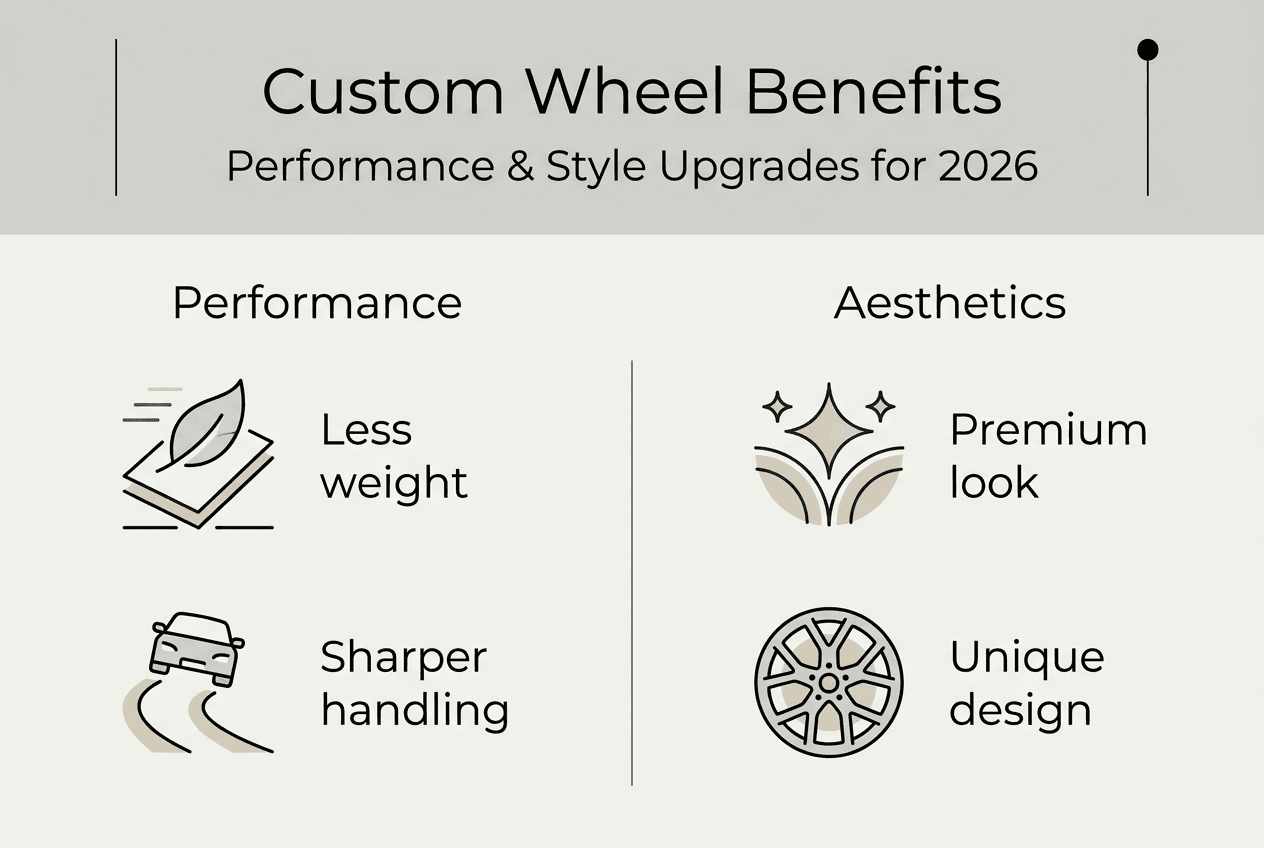 Custom Wheel Benefits
Performance & Style Upgrades for 2026

Performance

Less weight

Sharper handling

Aesthetics

Premium look

Unique design